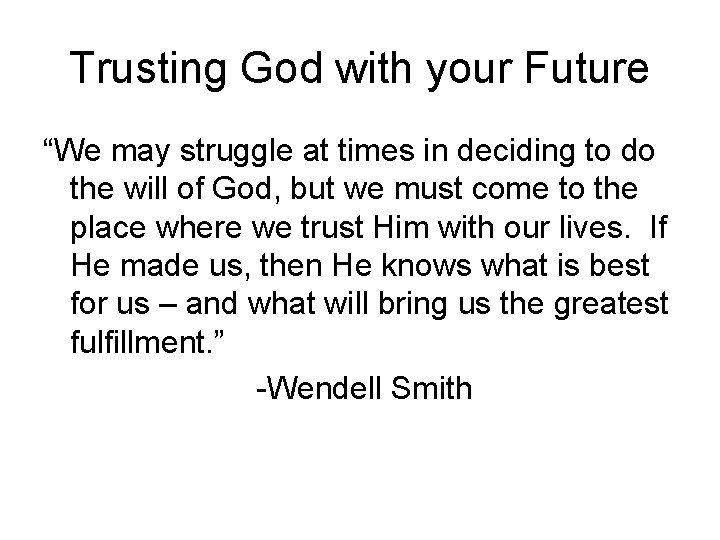 Trusting God with your Future

“We may struggle at times in deciding to do the will of God, but we must come to the place where we trust Him with our lives. If He made us, then He knows what is best for us – and what will bring us the greatest fulfillment.”

-Wendell Smith